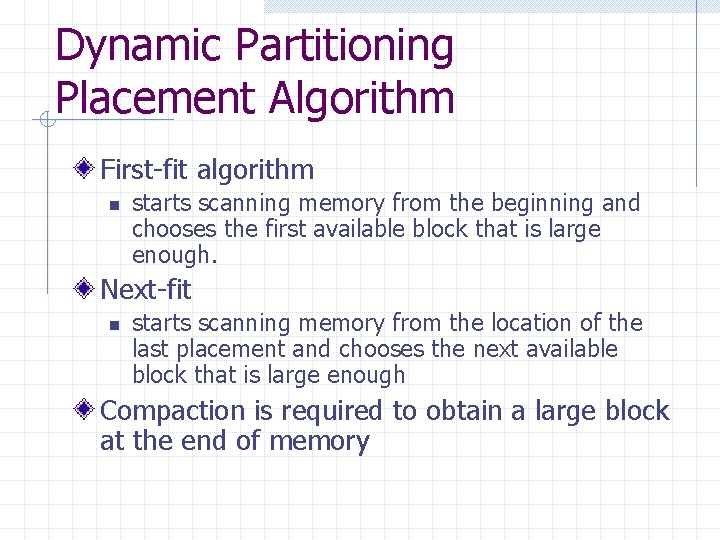 Dynamic Partitioning Placement Algorithm

First-fit algorithm

starts scanning memory from the beginning and chooses the first available block that is large enough.

Next-fit

starts scanning memory from the location of the last placement and chooses the next available block that is large enough

Compaction is required to obtain a large block at the end of memory